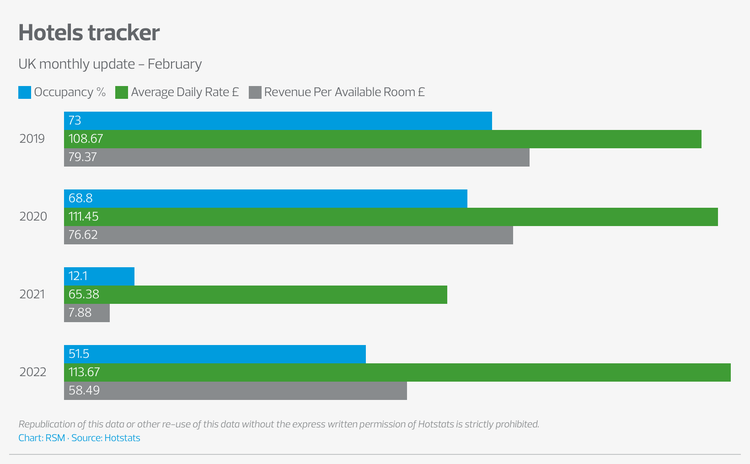 Hotels tracker

UK monthly update – February

Occupancy % Average Daily Rate £ Revenue Per Available Room £

2019
73
108.67
79.37

2020
68.8
111.45
76.62

2021
12.1
65.38
7.88

2022
51.5
113.67
58.49

Republication of this data or other re-use of this data without the express written permission of Hotstats is strictly prohibited.
Chart: RSM · Source: Hotstats